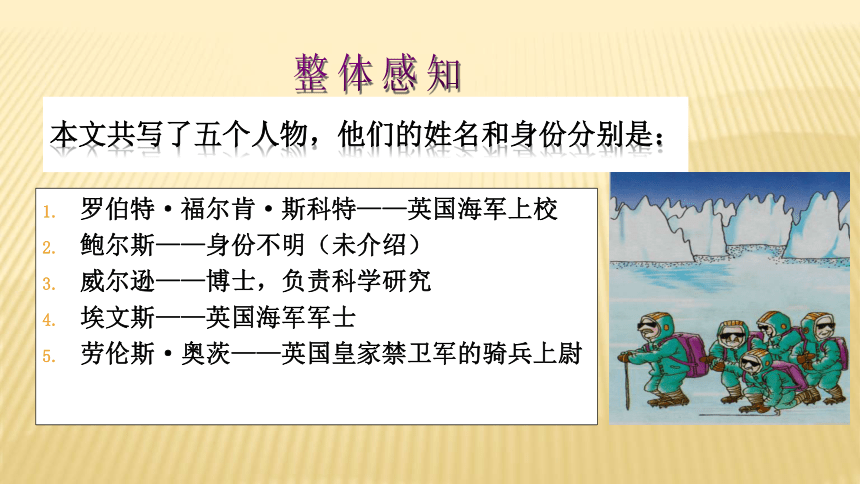 整体感知

本文共写了五个人物，他们的姓名和身份分别是：

1. 罗伯特·福尔肯·斯科特——英国海军上校
2. 鲍尔斯——身份不明（未介绍）
3. 威尔逊——博士，负责科学研究
4. 埃文斯——英国海军军士
5. 劳伦斯·奥茨——英国皇家禁卫军的骑兵上尉